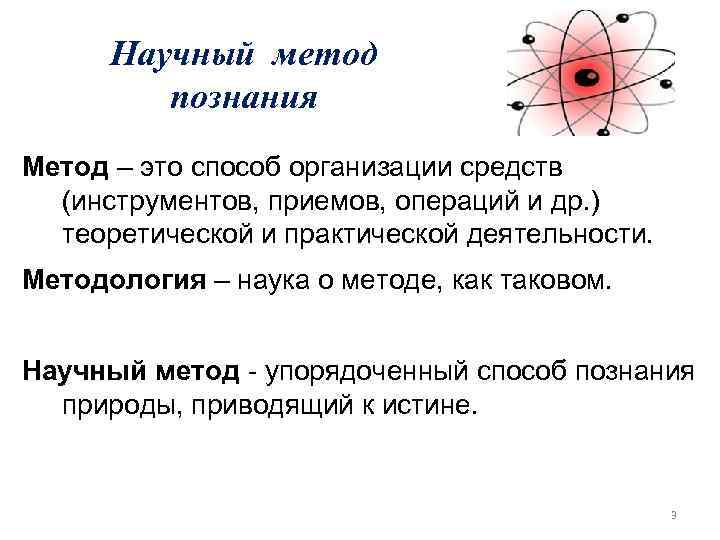 Научный метод познания

Метод – это способ организации средств (инструментов, приемов, операций и др.) теоретической и практической деятельности.

Методология – наука о методе, как таковом.

Научный метод - упорядоченный способ познания природы, приводящий к истине.

3